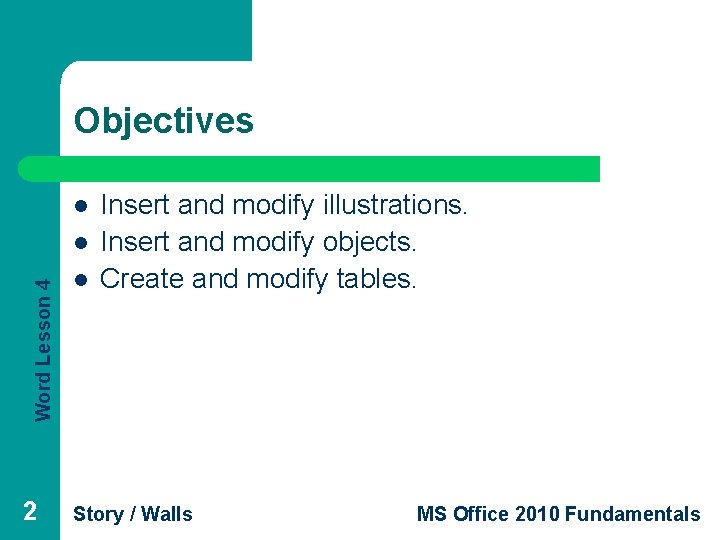 Objectives

- Insert and modify illustrations.
- Insert and modify objects.
- Create and modify tables.

Word Lesson 4

2 Story / Walls MS Office 2010 Fundamentals